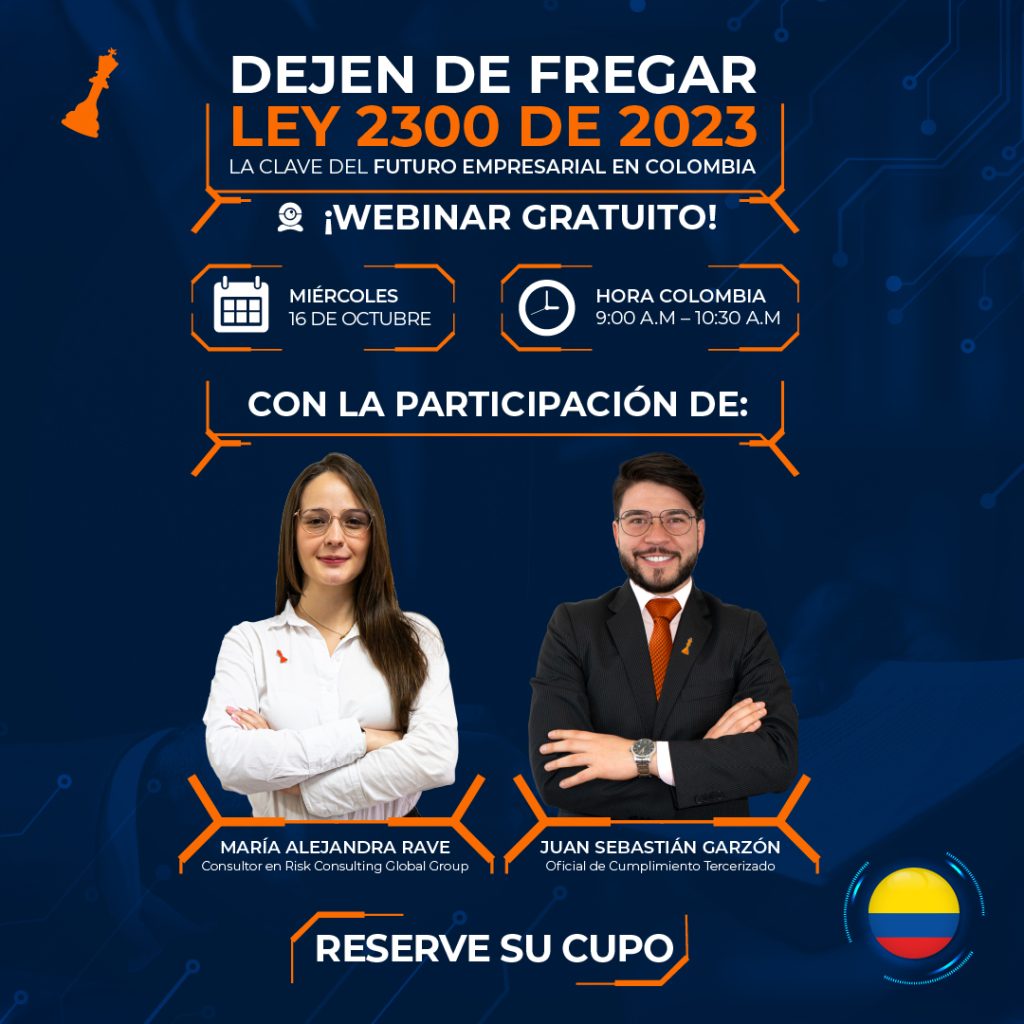 DEJEN DE FREGAR
LEY 2300 DE 2023
LA CLAVE DEL FUTURO EMPRESARIAL EN COLOMBIA

¡WEBINAR GRATUITO!

MIÉRCOLES
16 DE OCTUBRE

HORA COLOMBIA
9:00 A.M – 10:30 A.M

CON LA PARTICIPACIÓN DE:

MARÍA ALEJANDRA RAVE
Consultor en Risk Consulting Global Group

JUAN SEBASTIÁN GARZÓN
Oficial de Cumplimiento Tercerizado

RESERVE SU CUPO